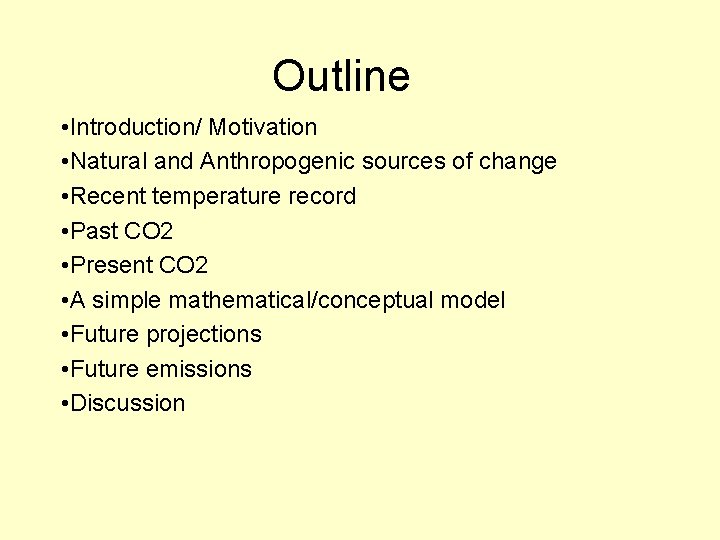 Outline

•Introduction/ Motivation
•Natural and Anthropogenic sources of change
•Recent temperature record
•Past CO2
•Present CO2
•A simple mathematical/conceptual model
•Future projections
•Future emissions
•Discussion